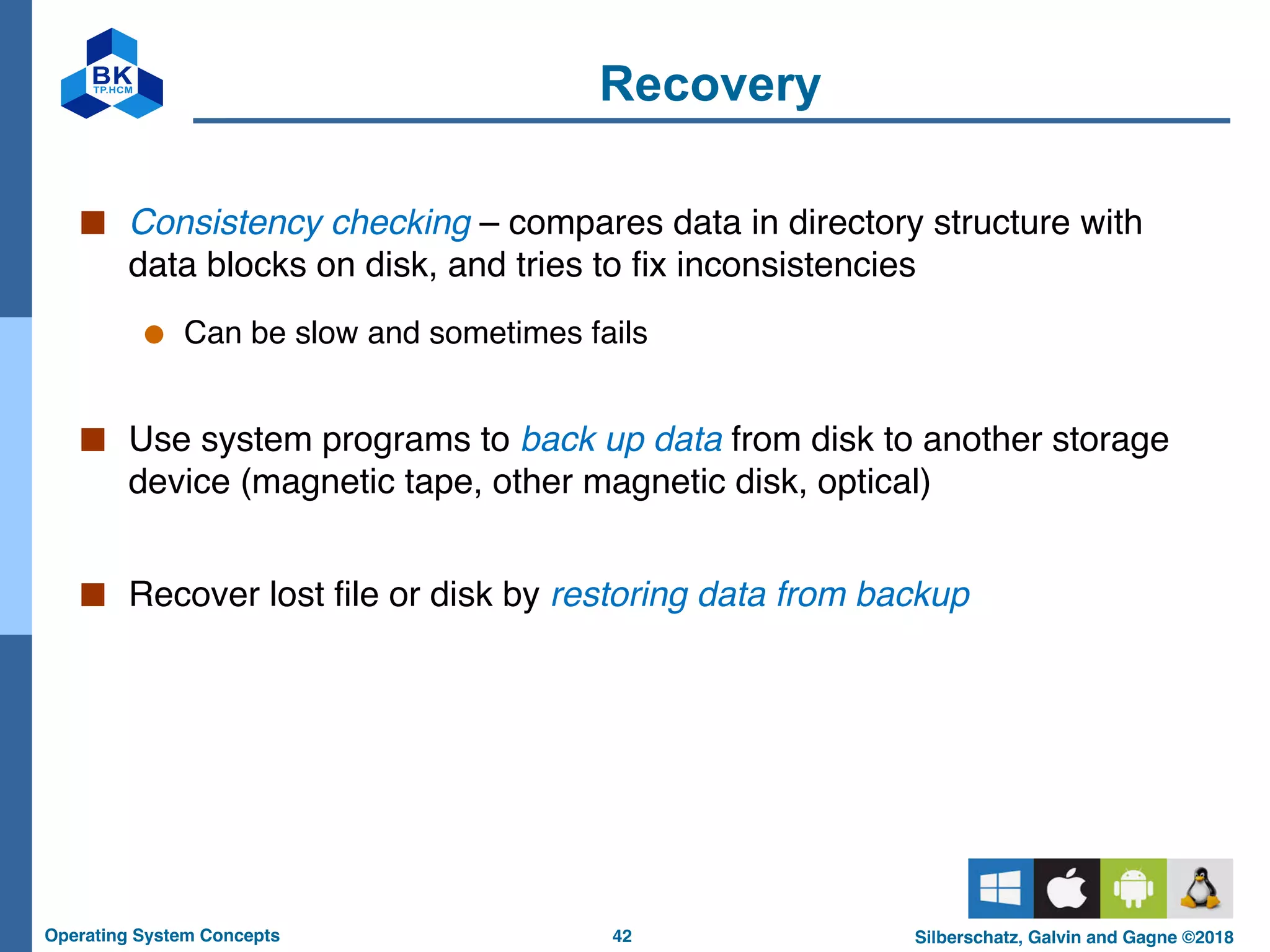 BK
TP.HCM

Recovery

Consistency checking – compares data in directory structure with data blocks on disk, and tries to fix inconsistencies

Can be slow and sometimes fails

Use system programs to back up data from disk to another storage device (magnetic tape, other magnetic disk, optical)

Recover lost file or disk by restoring data from backup

Operating System Concepts 42 Silberschatz, Galvin and Gagne ©2018